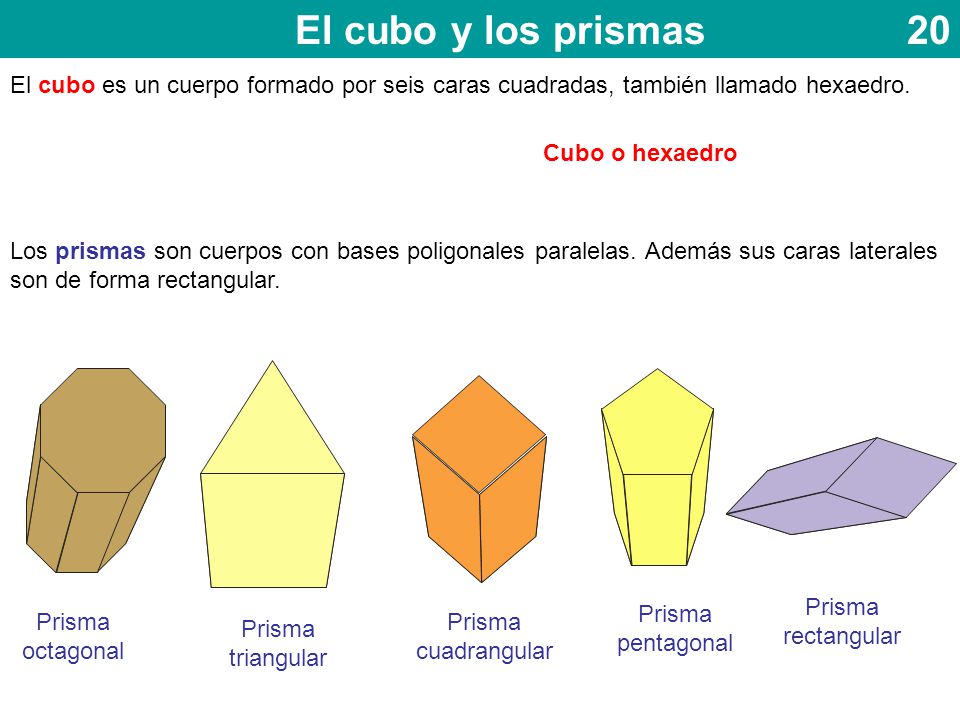 El cubo y los prismas 20

El cubo es un cuerpo formado por seis caras cuadradas, también llamado hexaedro.

Cubo o hexaedro

Los prismas son cuerpos con bases poligonales paralelas. Además sus caras laterales son de forma rectangular.

Prisma octagonal

Prisma triangular

Prisma cuadrangular

Prisma pentagonal

Prisma rectangular